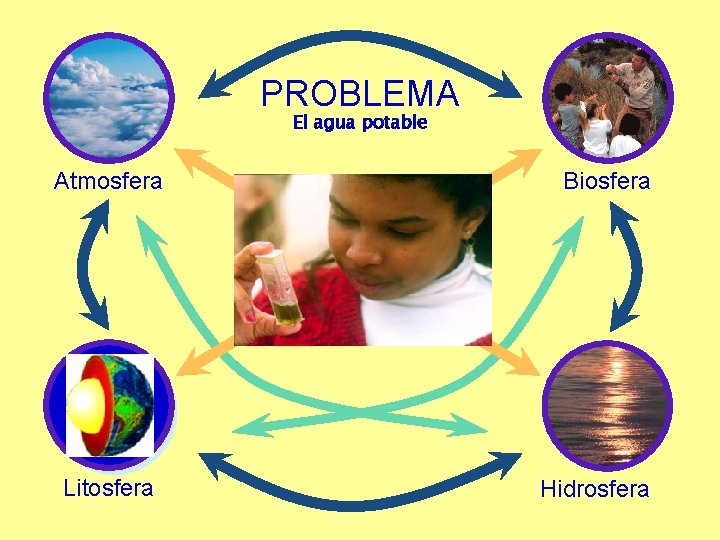 PROBLEMA
El agua potable

Atmosfera

Biosfera

Litosfera

Hidrosfera